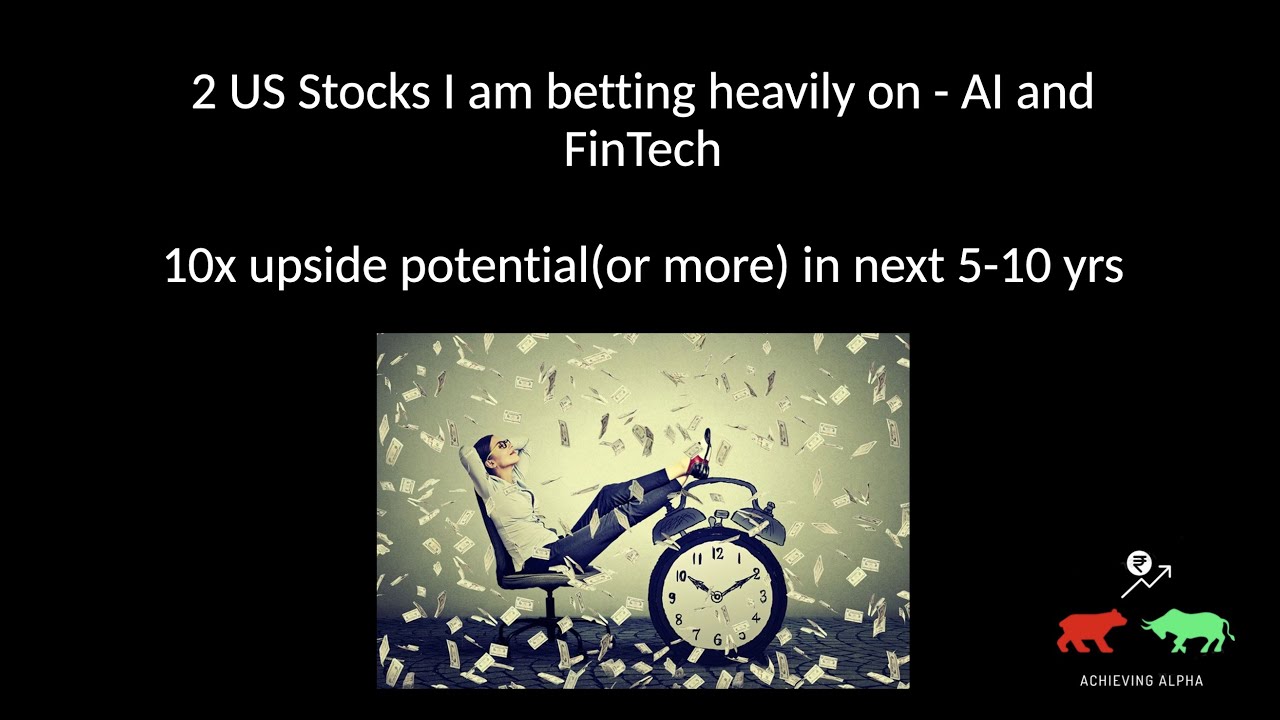 2 US Stocks I am betting heavily on - AI and FinTech

10x upside potential(or more) in next 5-10 yrs

12
1
2
3
4
5
6
7
8
9
10
11

₹

ACHIEVING ALPHA